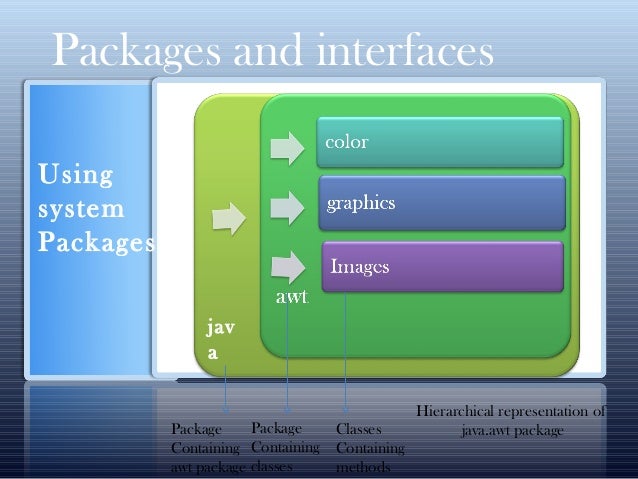 Packages and interfaces

Using system Packages

color

graphics

Images

awt

jav a

Package Containing awt package

Package Containing classes

Classes Containing methods

Hierarchical representation of java.awt package